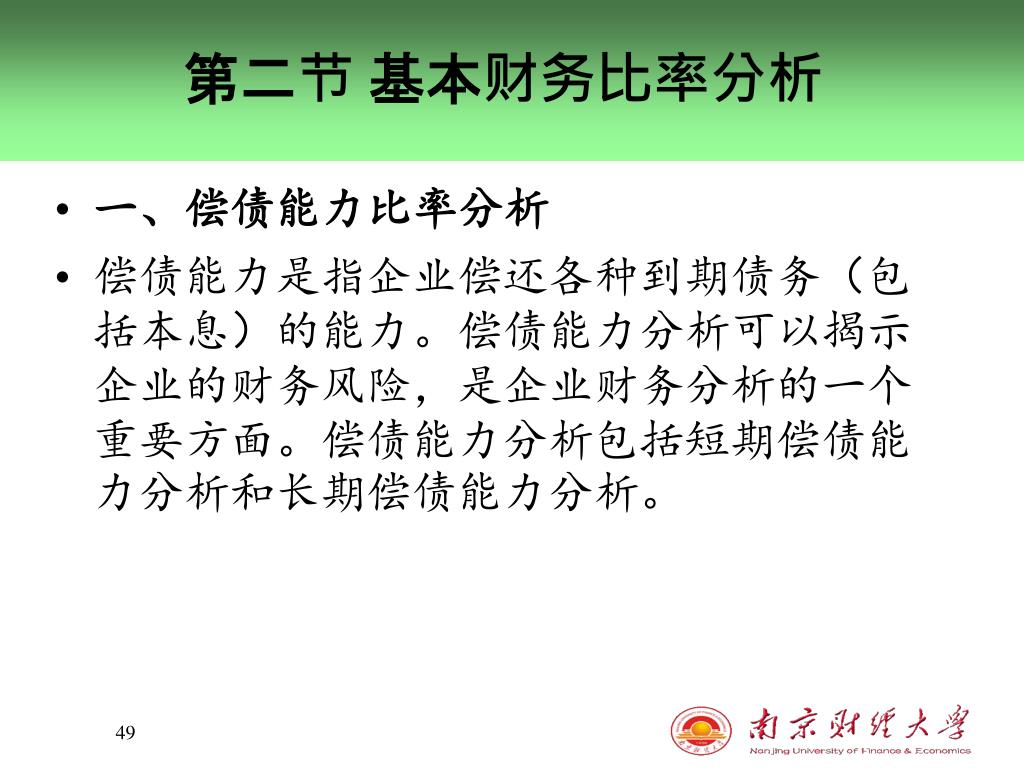 第二节 基本财务比率分析

• 一、偿债能力比率分析

• 偿债能力是指企业偿还各种到期债务（包括本息）的能力。偿债能力分析可以揭示企业的财务风险，是企业财务分析的一个重要方面。偿债能力分析包括短期偿债能力分析和长期偿债能力分析。

49

南京财经大学
Nanjing University of Finance & Economics